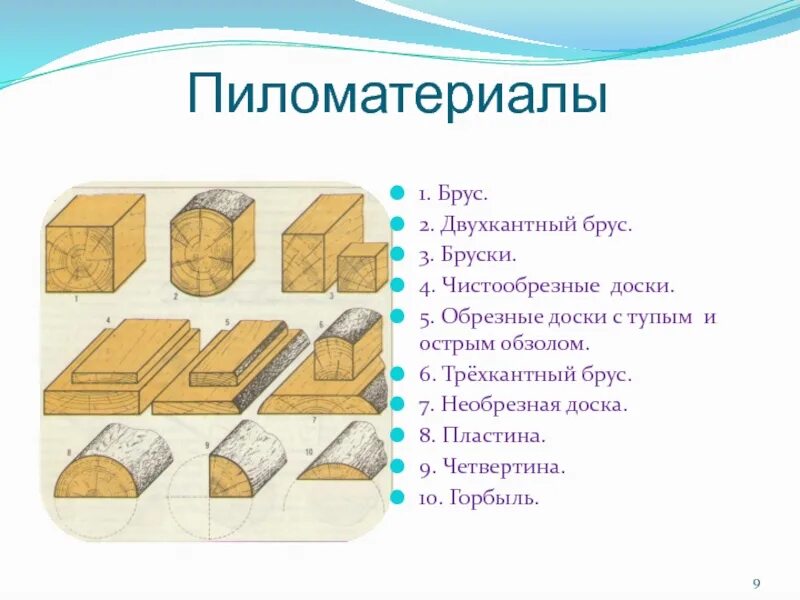 Пиломатериалы

1 2 3

4 5 6

7

8 9 10

1. Брус.
2. Двухкантный брус.
3. Бруски.
4. Чистообрезные доски.
5. Обрезные доски с тупым и острым обзолом.
6. Трёхкантный брус.
7. Необрезная доска.
8. Пластина.
9. Четвертина.
10. Горбыль.

9